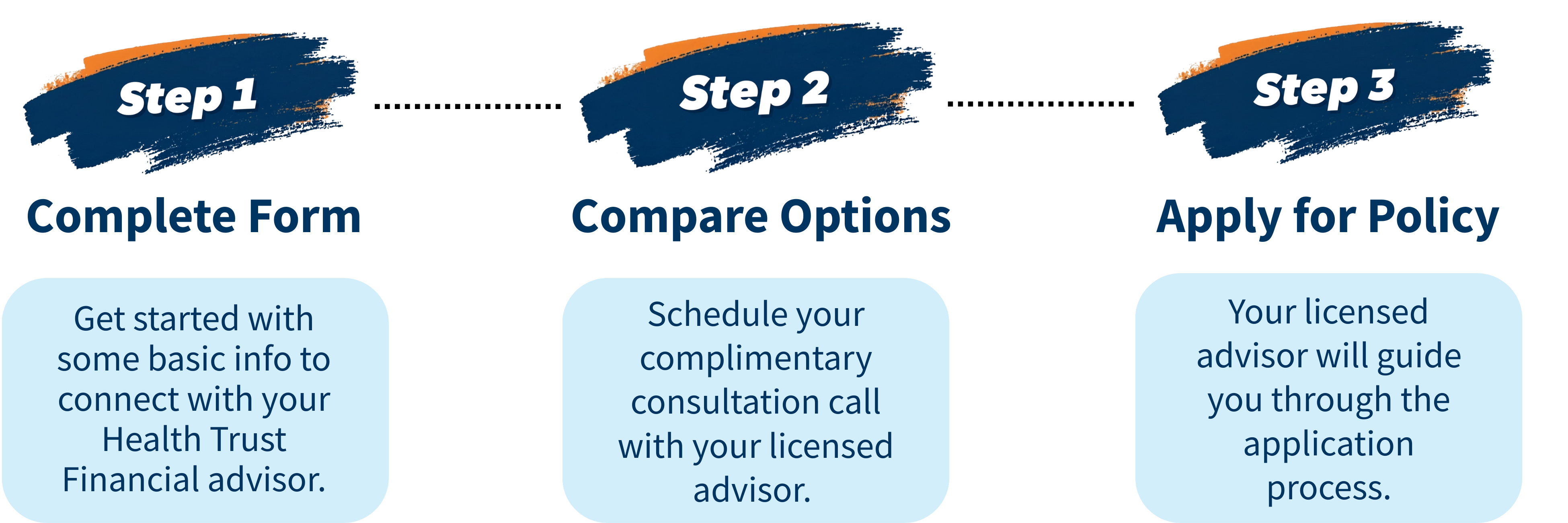 Step 1

Complete Form

Get started with some basic info to connect with your Health Trust Financial advisor.

Step 2

Compare Options

Schedule your complimentary consultation call with your licensed advisor.

Step 3

Apply for Policy

Your licensed advisor will guide you through the application process.